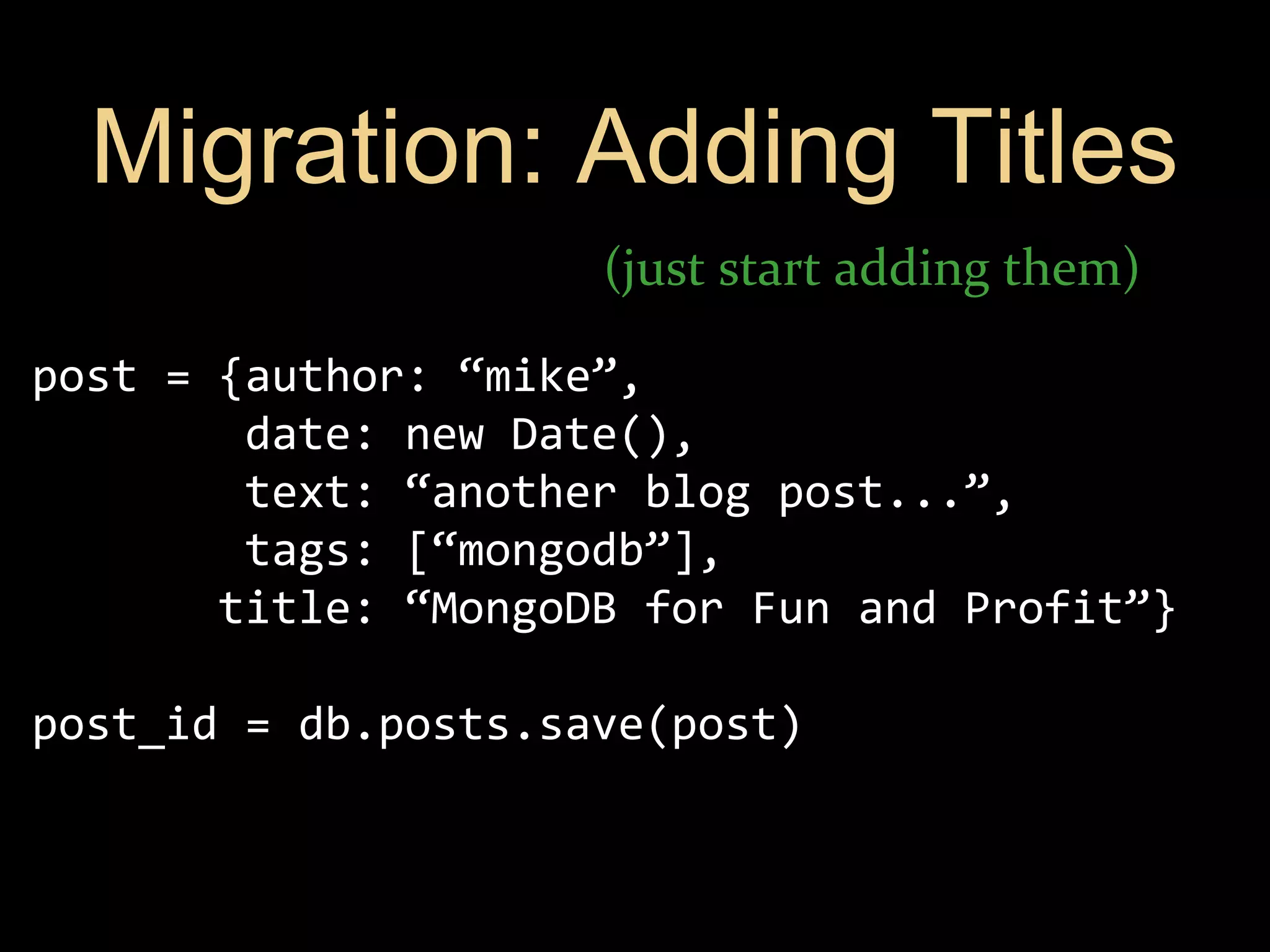 Migration: Adding Titles

(just start adding them)

post = {author: “mike”,
date: new Date(),
text: “another blog post...”,
tags: [“mongodb”],
title: “MongoDB for Fun and Profit”}

post_id = db.posts.save(post)